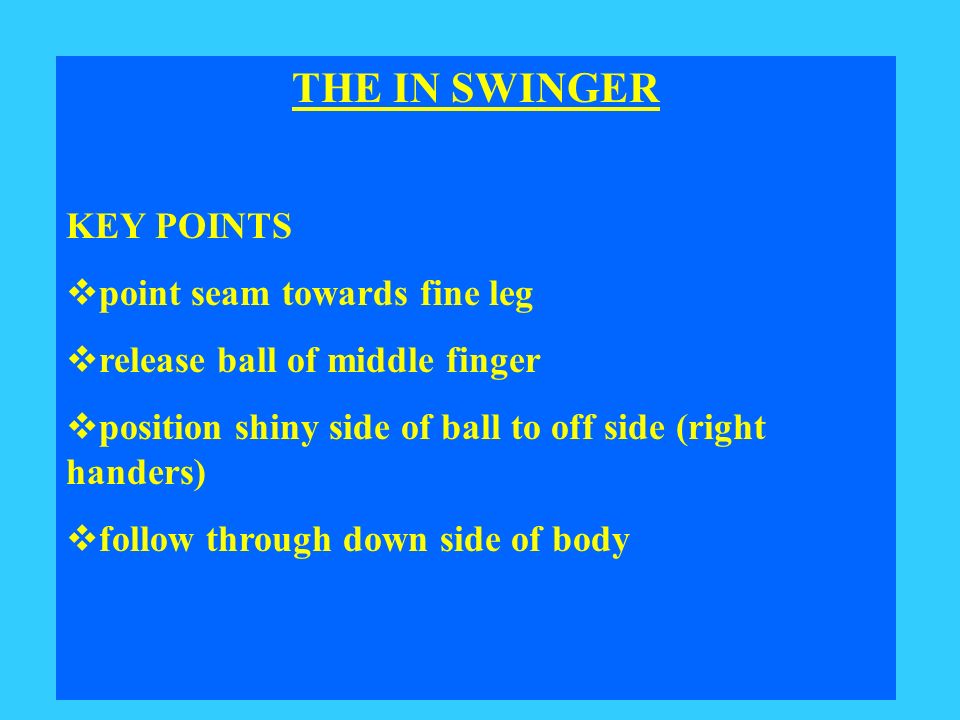 THE IN SWINGER

KEY POINTS

❖point seam towards fine leg

❖release ball of middle finger

❖position shiny side of ball to off side (right handers)

❖follow through down side of body